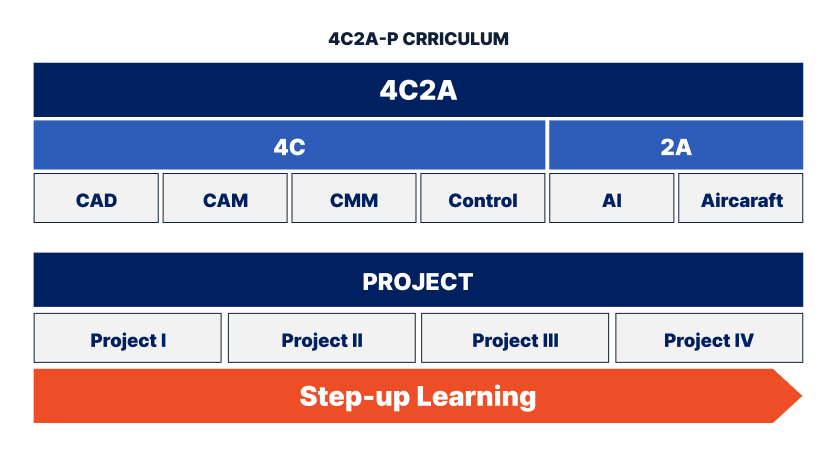 4C2A-P CRRICULUM

4C2A

4C

2A

CAD

CAM

CMM

Control

AI

Aircaraft

PROJECT

Project I

Project II

Project III

Project IV

Step-up Learning